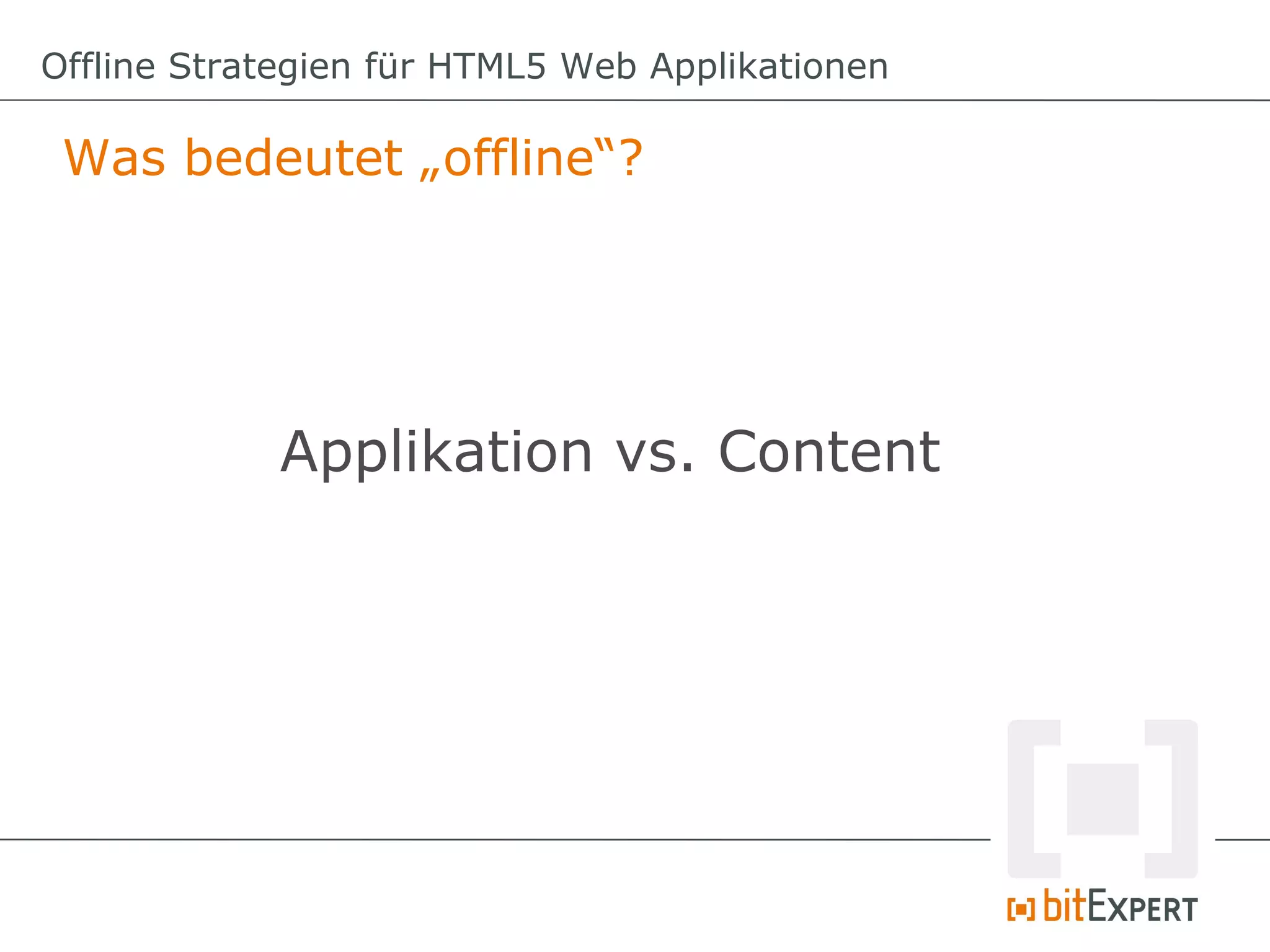 Offline Strategien für HTML5 Web Applikationen

Was bedeutet „offline“?

Applikation vs. Content

bitEXPERT